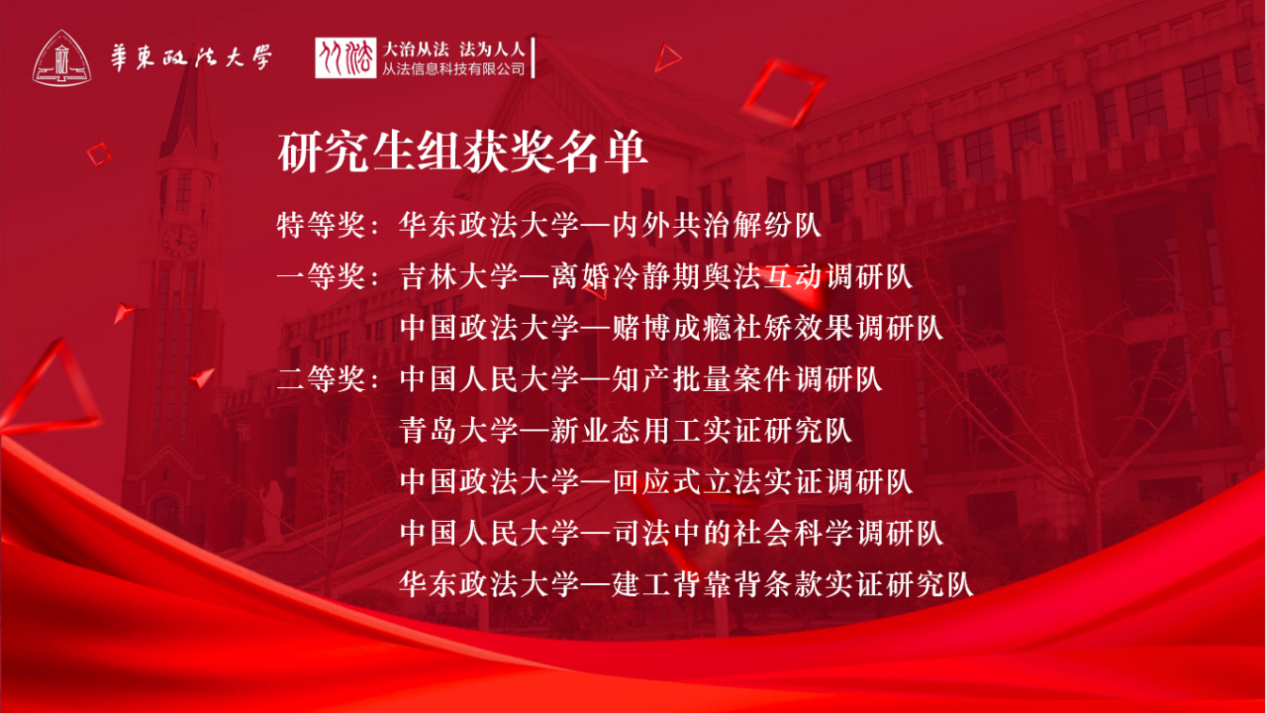 華東政法大學

从法

大治从法 法为人人
从法信息科技有限公司

研究生组获奖名单

特等奖：华东政法大学—内外共治解纷队

一等奖：吉林大学—离婚冷静期舆法互动调研队
中国政法大学—赌博成瘾社矫效果调研队

二等奖：中国人民大学—知产批量案件调研队
青岛大学—新业态用工实证研究队
中国政法大学—回应式立法实证调研队
中国人民大学—司法中的社会科学调研队
华东政法大学—建工背靠背条款实证研究队